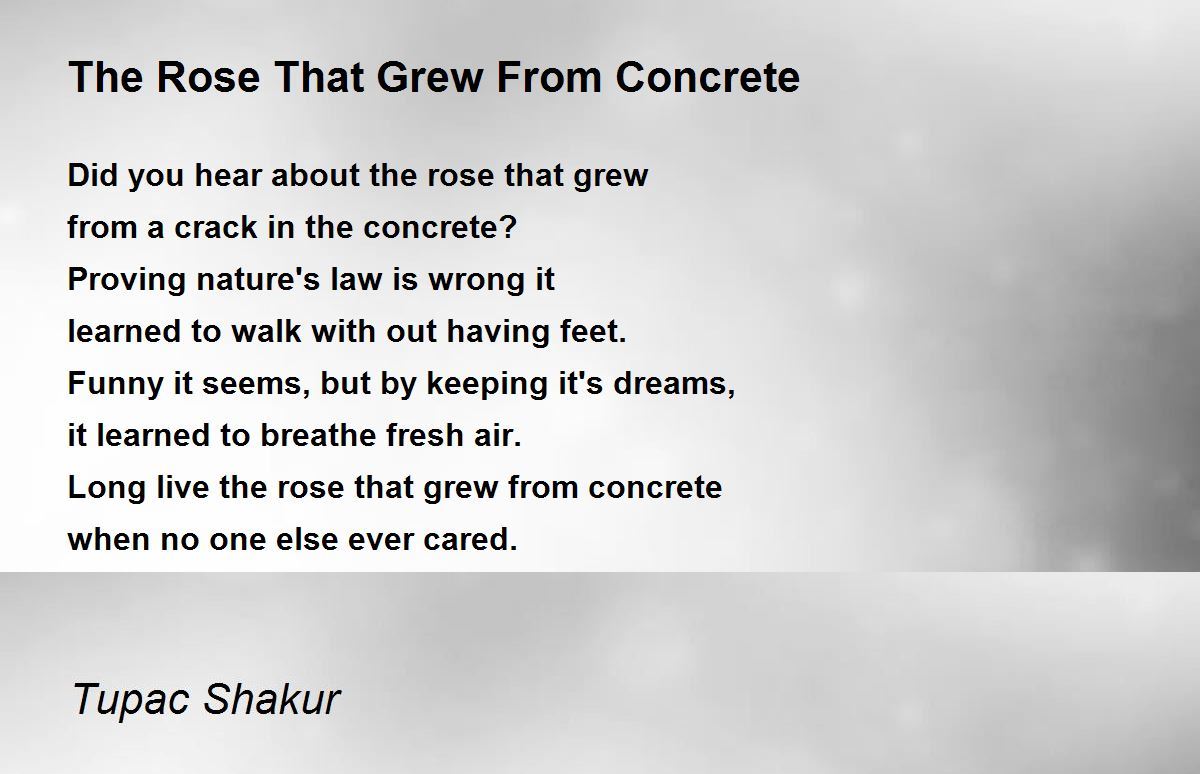 The Rose That Grew From Concrete

Did you hear about the rose that grew
from a crack in the concrete?
Proving nature's law is wrong it
learned to walk with out having feet.
Funny it seems, but by keeping it's dreams,
it learned to breathe fresh air.
Long live the rose that grew from concrete
when no one else ever cared.

Tupac Shakur